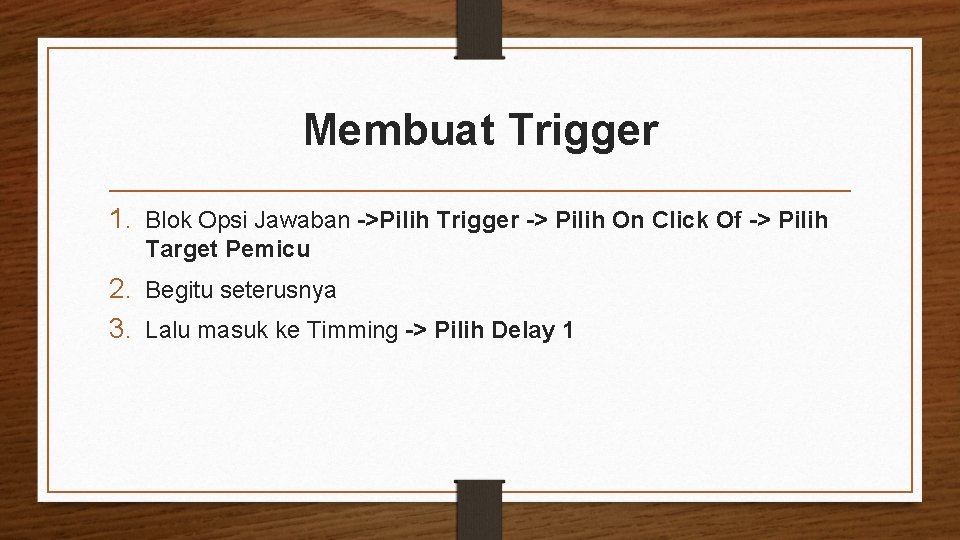 Membuat Trigger

1. Blok Opsi Jawaban ->Pilih Trigger -> Pilih On Click Of -> Pilih Target Pemicu
2. Begitu seterusnya
3. Lalu masuk ke Timming -> Pilih Delay 1